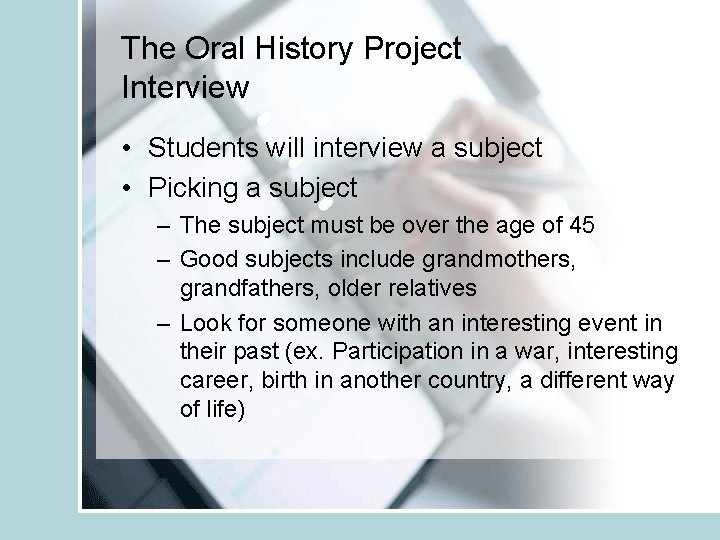 The Oral History Project Interview

• Students will interview a subject
• Picking a subject
– The subject must be over the age of 45
– Good subjects include grandmothers, grandfathers, older relatives
– Look for someone with an interesting event in their past (ex. Participation in a war, interesting career, birth in another country, a different way of life)